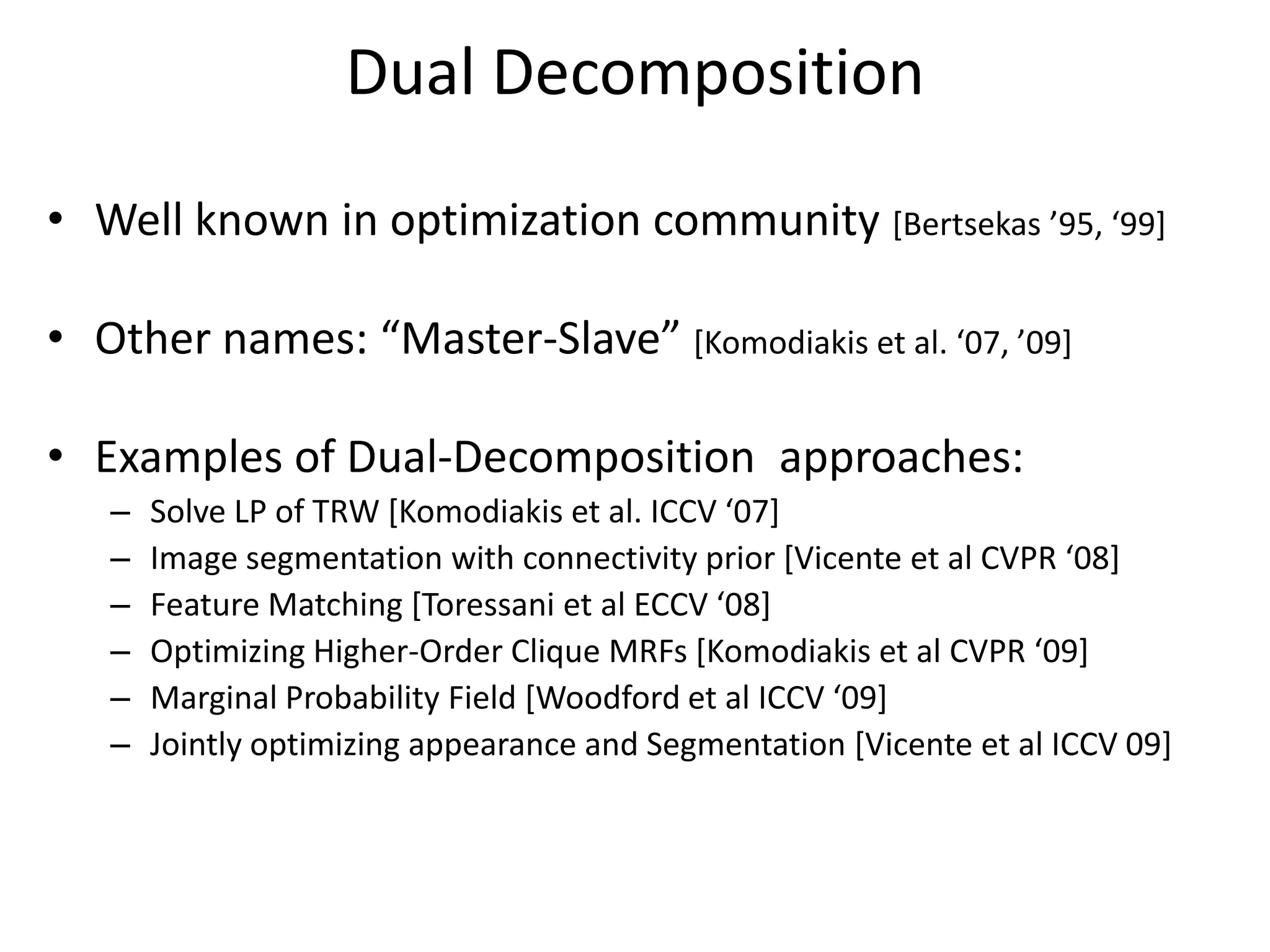 Dual Decomposition

• Well known in optimization community [Bertsekas ’95, ‘99]

• Other names: “Master-Slave” [Komodiakis et al. ‘07, ’09]

• Examples of Dual-Decomposition approaches:
– Solve LP of TRW [Komodiakis et al. ICCV ‘07]
– Image segmentation with connectivity prior [Vicente et al CVPR ‘08]
– Feature Matching [Toressani et al ECCV ‘08]
– Optimizing Higher-Order Clique MRFs [Komodiakis et al CVPR ‘09]
– Marginal Probability Field [Woodford et al ICCV ‘09]
– Jointly optimizing appearance and Segmentation [Vicente et al ICCV 09]